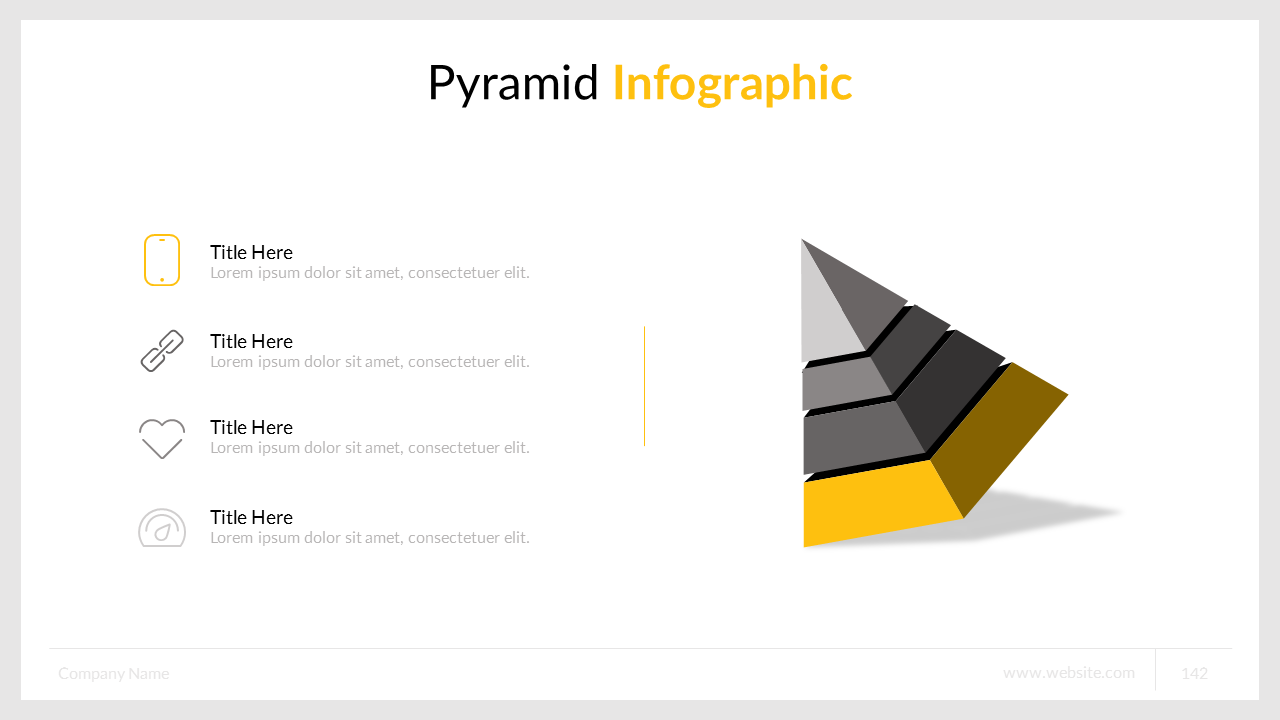 Pyramid Infographic

Title Here
Lorem ipsum dolor sit amet, consectetuer elit.

Title Here
Lorem ipsum dolor sit amet, consectetuer elit.

Title Here
Lorem ipsum dolor sit amet, consectetuer elit.

Title Here
Lorem ipsum dolor sit amet, consectetuer elit.

Company Name

www.website.com

142